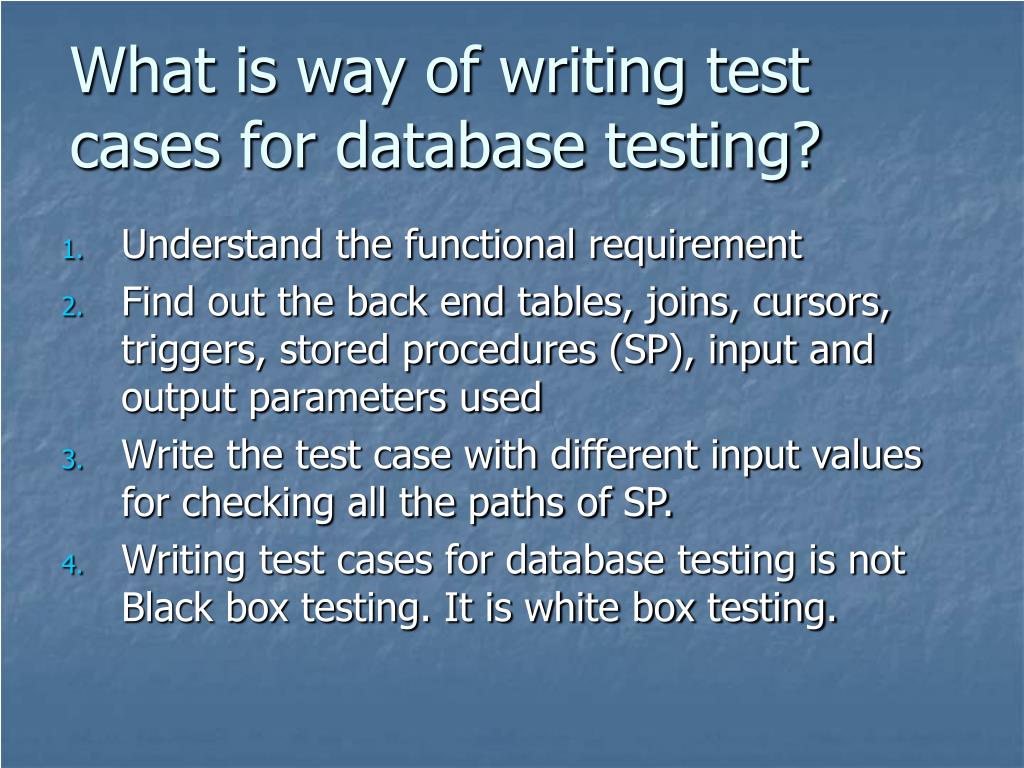 What is way of writing test cases for database testing?

1. Understand the functional requirement
2. Find out the back end tables, joins, cursors, triggers, stored procedures (SP), input and output parameters used
3. Write the test case with different input values for checking all the paths of SP.
4. Writing test cases for database testing is not Black box testing. It is white box testing.